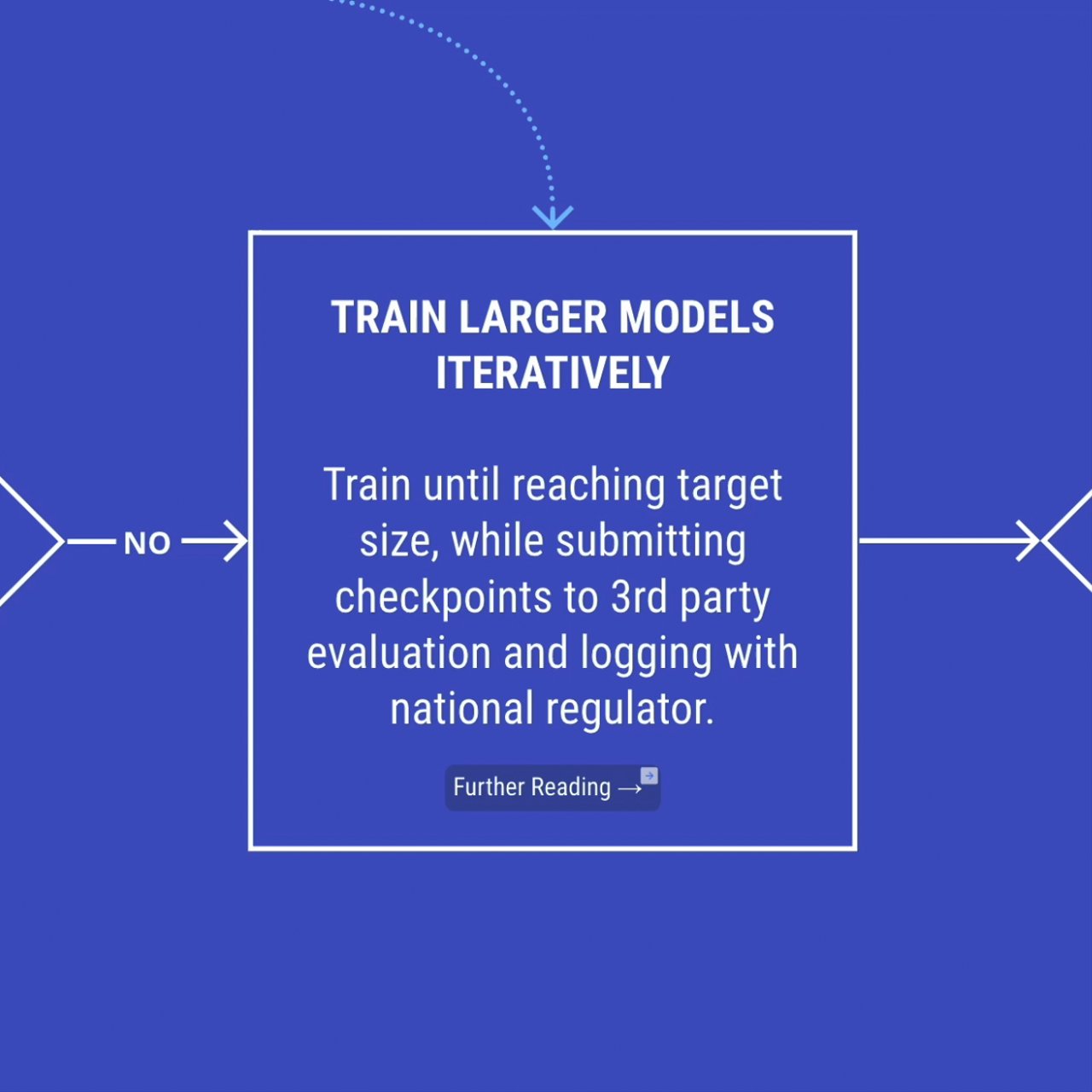 NO

TRAIN LARGER MODELS ITERATIVELY

Train until reaching target size, while submitting checkpoints to 3rd party evaluation and logging with national regulator.

Further Reading →